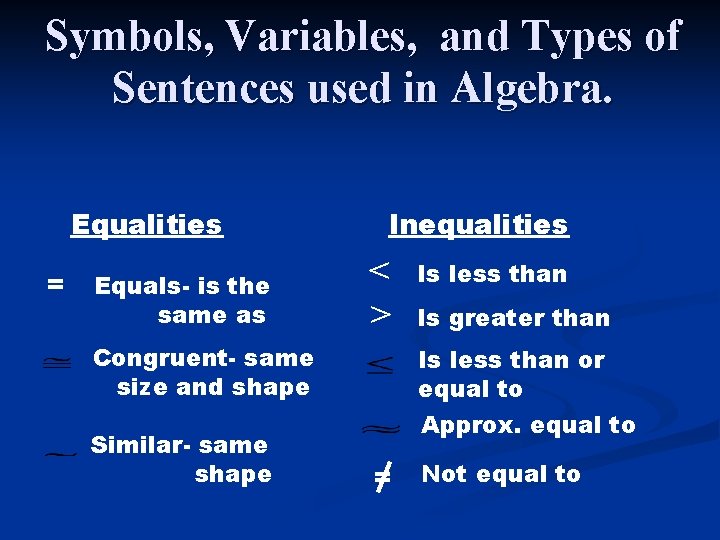 Symbols, Variables, and Types of Sentences used in Algebra.

Equalities

= Equals- is the same as

$\cong$ Congruent- same size and shape

$\sim$ Similar- same shape

Inequalities

$<$ Is less than

$>$ Is greater than

$\leq$ Is less than or equal to

$\approx$ Approx. equal to

$\neq$ Not equal to